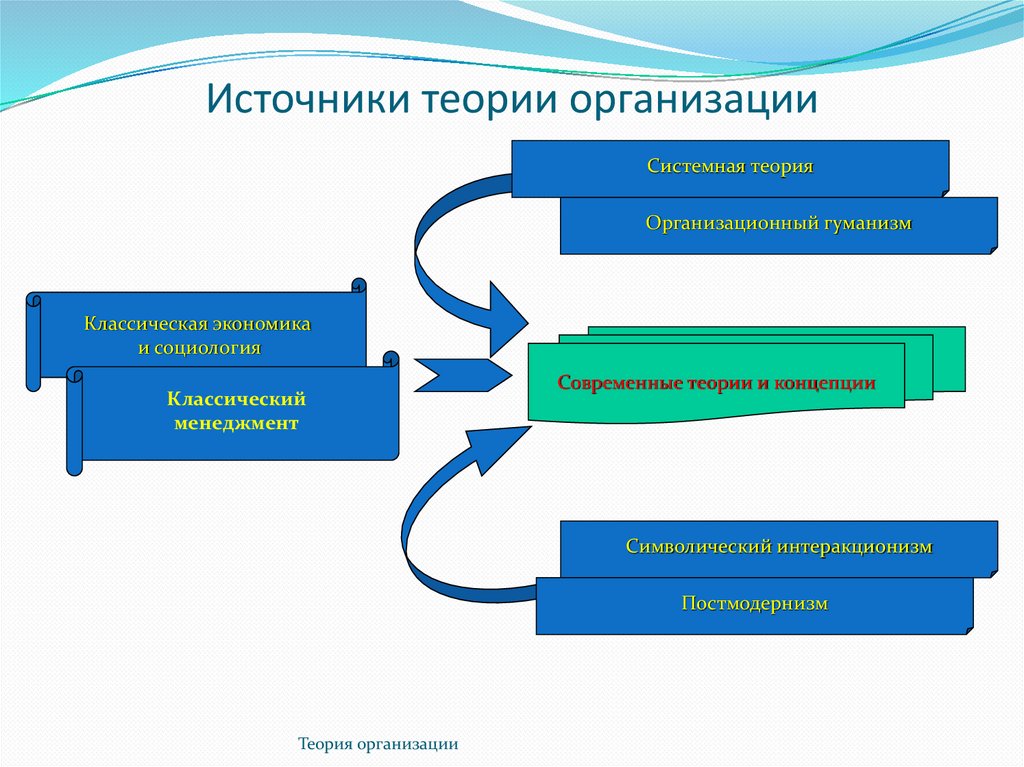 Источники теории организации

Системная теория

Организационный гуманизм

Классическая экономика и социология

Классический менеджмент

Современные теории и концепции

Символический интеракционизм

Постмодернизм

Теория организации